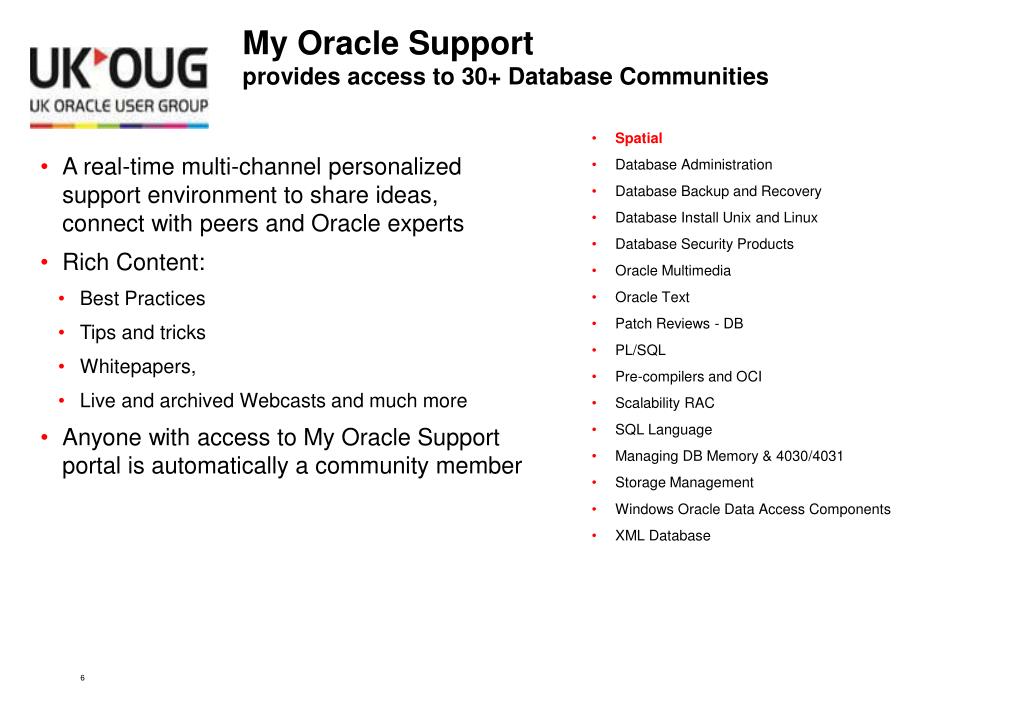 UK OUG
UK ORACLE USER GROUP

My Oracle Support
provides access to 30+ Database Communities

• A real-time multi-channel personalized support environment to share ideas, connect with peers and Oracle experts
• Rich Content:
• Best Practices
• Tips and tricks
• Whitepapers,
• Live and archived Webcasts and much more
• Anyone with access to My Oracle Support portal is automatically a community member

• Spatial
• Database Administration
• Database Backup and Recovery
• Database Install Unix and Linux
• Database Security Products
• Oracle Multimedia
• Oracle Text
• Patch Reviews - DB
• PL/SQL
• Pre-compilers and OCI
• Scalability RAC
• SQL Language
• Managing DB Memory & 4030/4031
• Storage Management
• Windows Oracle Data Access Components
• XML Database

6